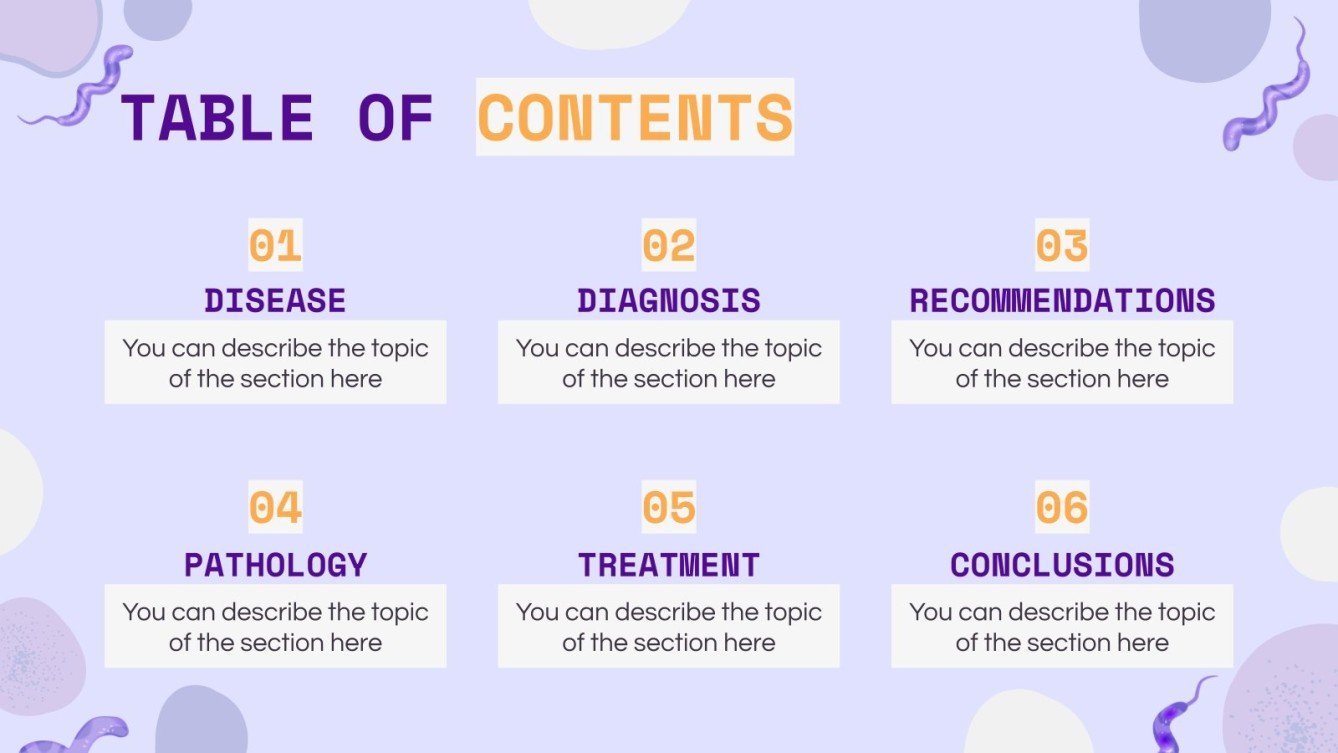 TABLE OF CONTENTS

01
DISEASE
You can describe the topic of the section here

02
DIAGNOSIS
You can describe the topic of the section here

03
RECOMMENDATIONS
You can describe the topic of the section here

04
PATHOLOGY
You can describe the topic of the section here

05
TREATMENT
You can describe the topic of the section here

06
CONCLUSIONS
You can describe the topic of the section here